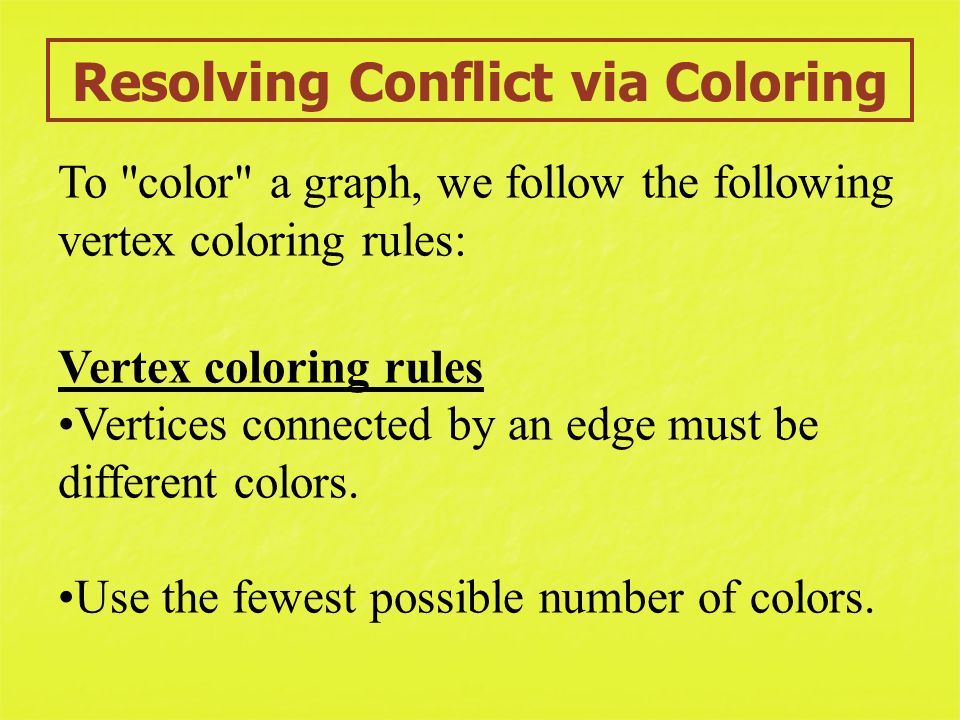 Resolving Conflict via Coloring

To "color" a graph, we follow the following vertex coloring rules:

Vertex coloring rules
•Vertices connected by an edge must be different colors.

•Use the fewest possible number of colors.